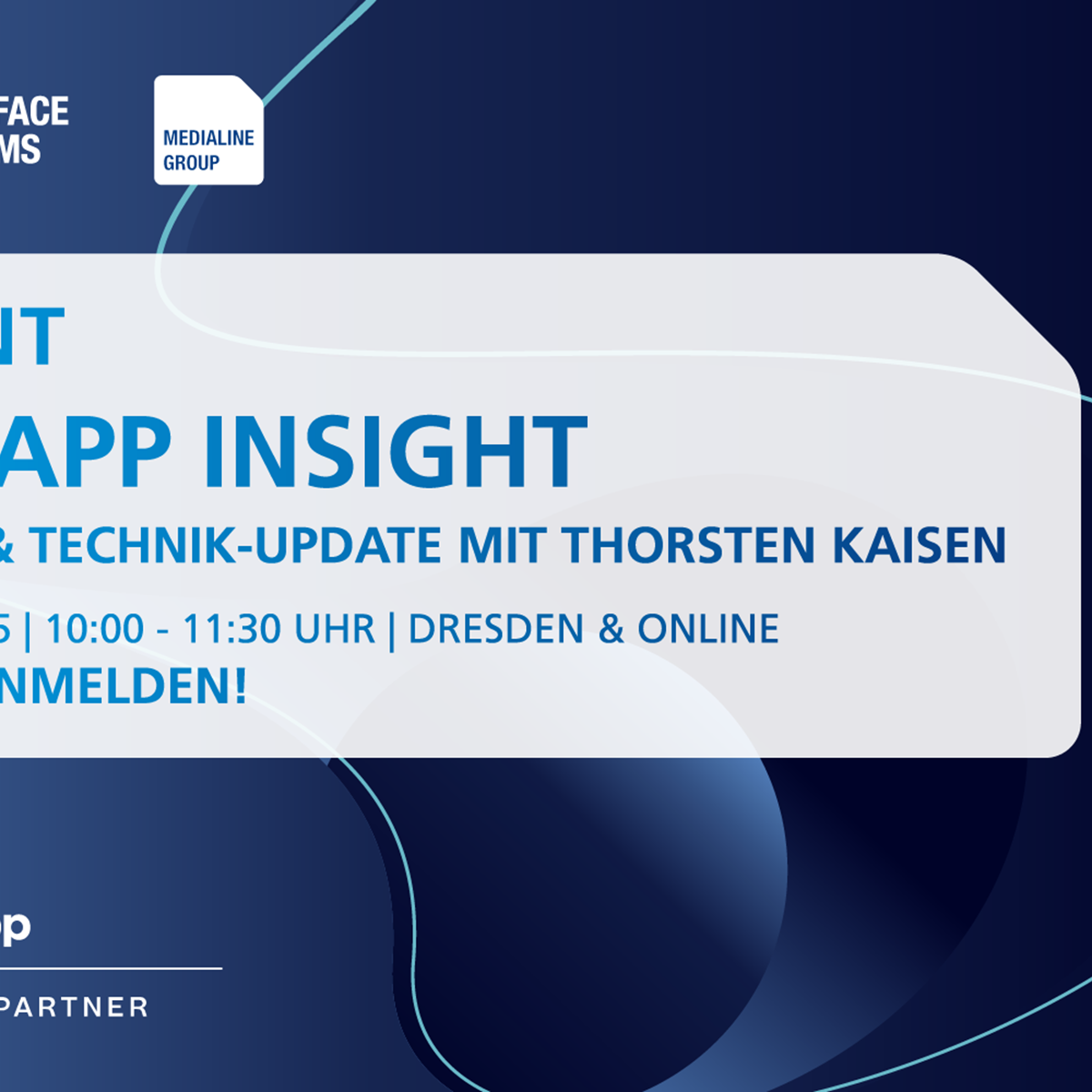 FACE
MS

MEDIALINE
GROUP

NT
APP INSIGHT
& TECHNIK-UPDATE MIT THORSTEN KAISEN
5 | 10:00 - 11:30 UHR | DRESDEN & ONLINE
NMELDEN!

p
PARTNER